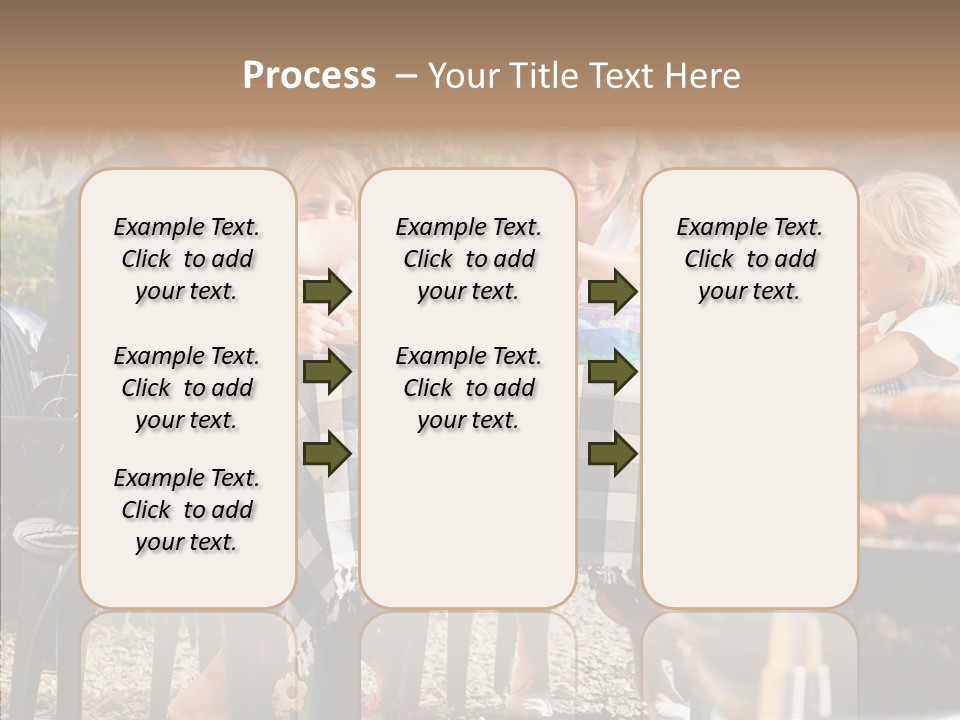 Process – Your Title Text Here

Example Text. Click to add your text.

Example Text. Click to add your text.

Example Text. Click to add your text.

Example Text. Click to add your text.

Example Text. Click to add your text.

Example Text. Click to add your text.